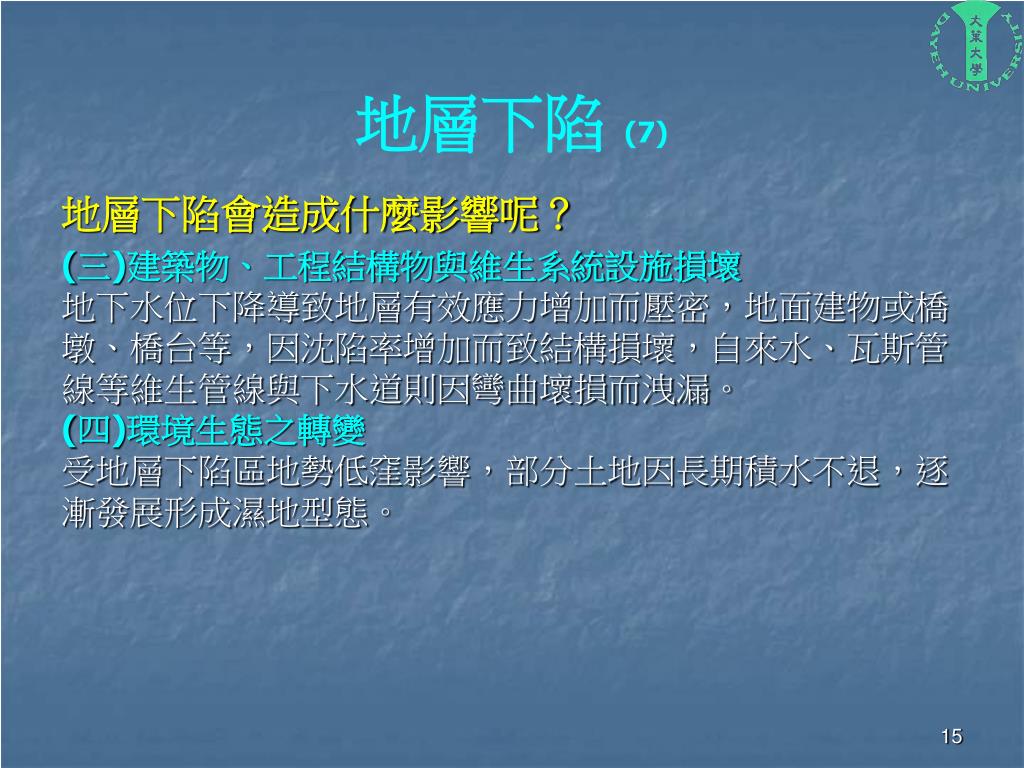 大葉大學
DAYEH UNIVERSITY

地層下陷 (7)

地層下陷會造成什麼影響呢？

(三)建築物、工程結構物與維生系統設施損壞
地下水位下降導致地層有效應力增加而壓密，地面建物或橋墩、橋台等，因沈陷率增加而致結構損壞，自來水、瓦斯管線等維生管線與下水道則因彎曲壞損而洩漏。
(四)環境生態之轉變
受地層下陷區地勢低窪影響，部分土地因長期積水不退，逐漸發展形成濕地型態。

15